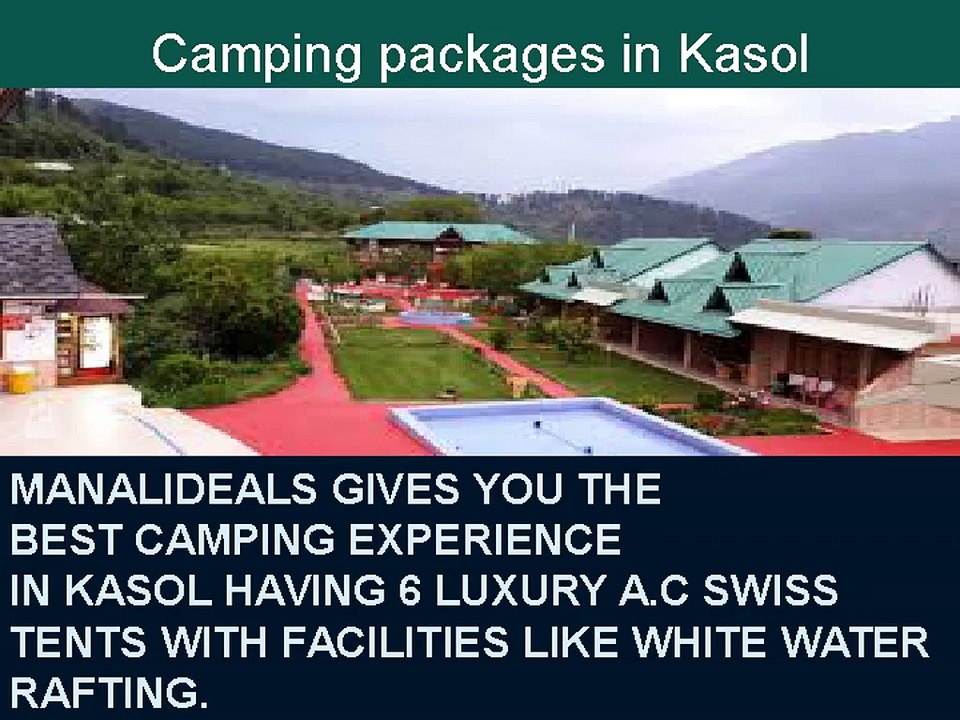 Camping packages in Kasol

MANALIDEALS GIVES YOU THE BEST CAMPING EXPERIENCE IN KASOL HAVING 6 LUXURY A.C SWISS TENTS WITH FACILITIES LIKE WHITE WATER RAFTING.